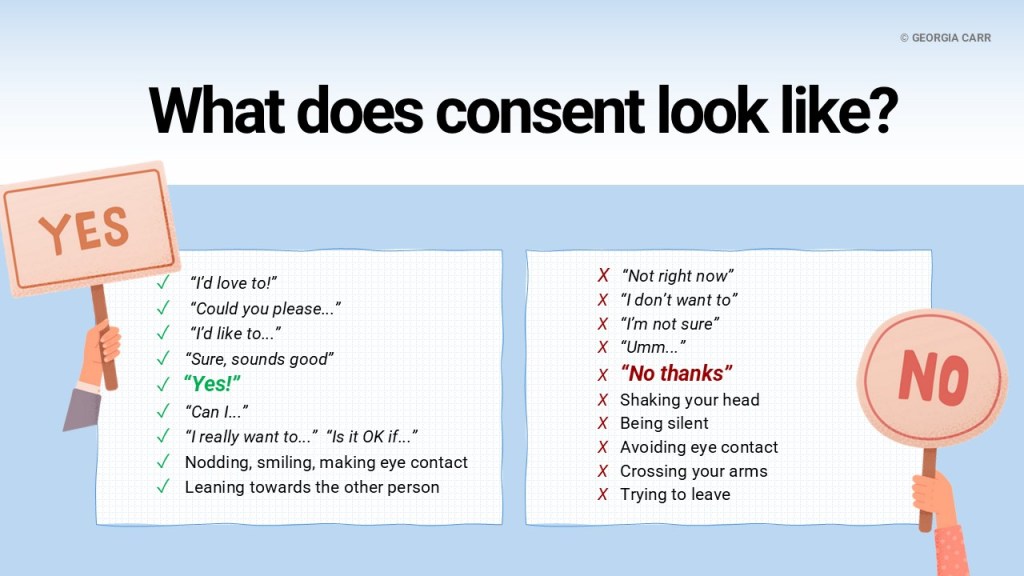 © GEORGIA CARR

What does consent look like?

YES

✓ "I'd love to!"
✓ "Could you please..."
✓ "I'd like to..."
✓ "Sure, sounds good"
✓ "Yes!"
✓ "Can I..."
✓ "I really want to..." "Is it OK if..."
✓ Nodding, smiling, making eye contact
✓ Leaning towards the other person

X "Not right now"
X "I don't want to"
X "I'm not sure"
X "Umm..."
X "No thanks"
X Shaking your head
X Being silent
X Avoiding eye contact
X Crossing your arms
X Trying to leave

NO